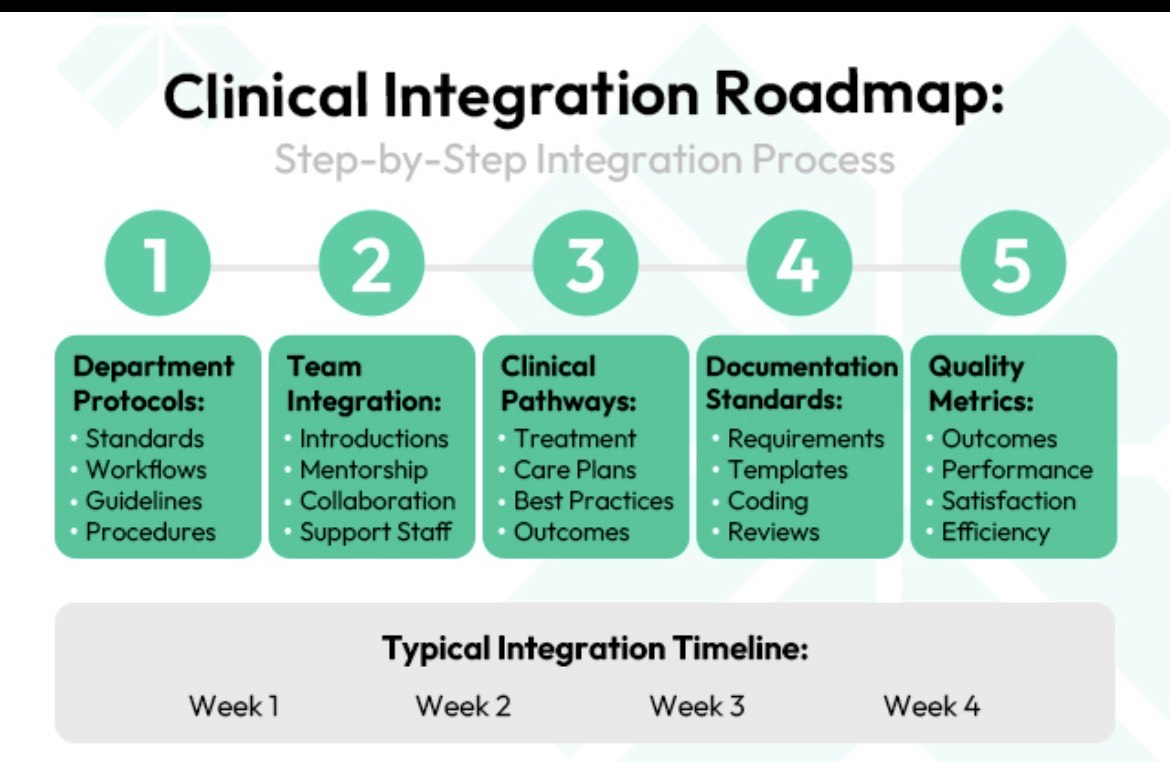 Clinical Integration Roadmap:
Step-by-Step Integration Process

1
Department Protocols:
• Standards
• Workflows
• Guidelines
• Procedures

2
Team Integration:
• Introductions
• Mentorship
• Collaboration
• Support Staff

3
Clinical Pathways:
• Treatment
• Care Plans
• Best Practices
• Outcomes

4
Documentation Standards:
• Requirements
• Templates
• Coding
• Reviews

5
Quality Metrics:
• Outcomes
• Performance
• Satisfaction
• Efficiency

Typical Integration Timeline:
Week 1 Week 2 Week 3 Week 4